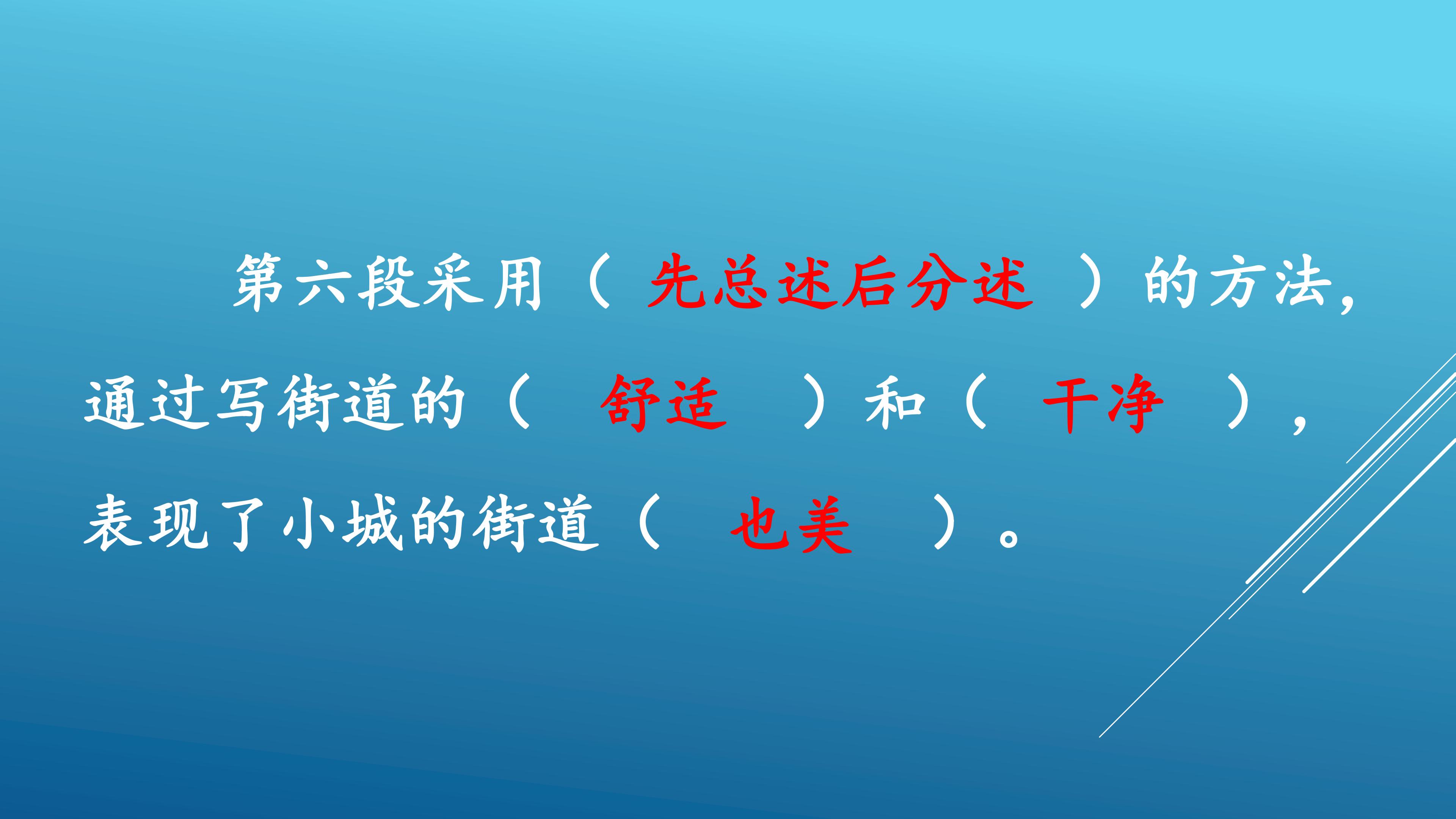 第六段采用（ 先总述后分述 ）的方法，通过写街道的（ 舒适 ）和（ 干净 ），表现了小城的街道（ 也美 ）。